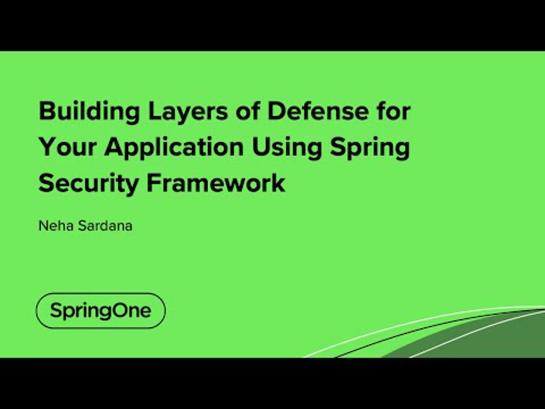 Building Layers of Defense for Your Application Using Spring Security Framework

Neha Sardana

SpringOne